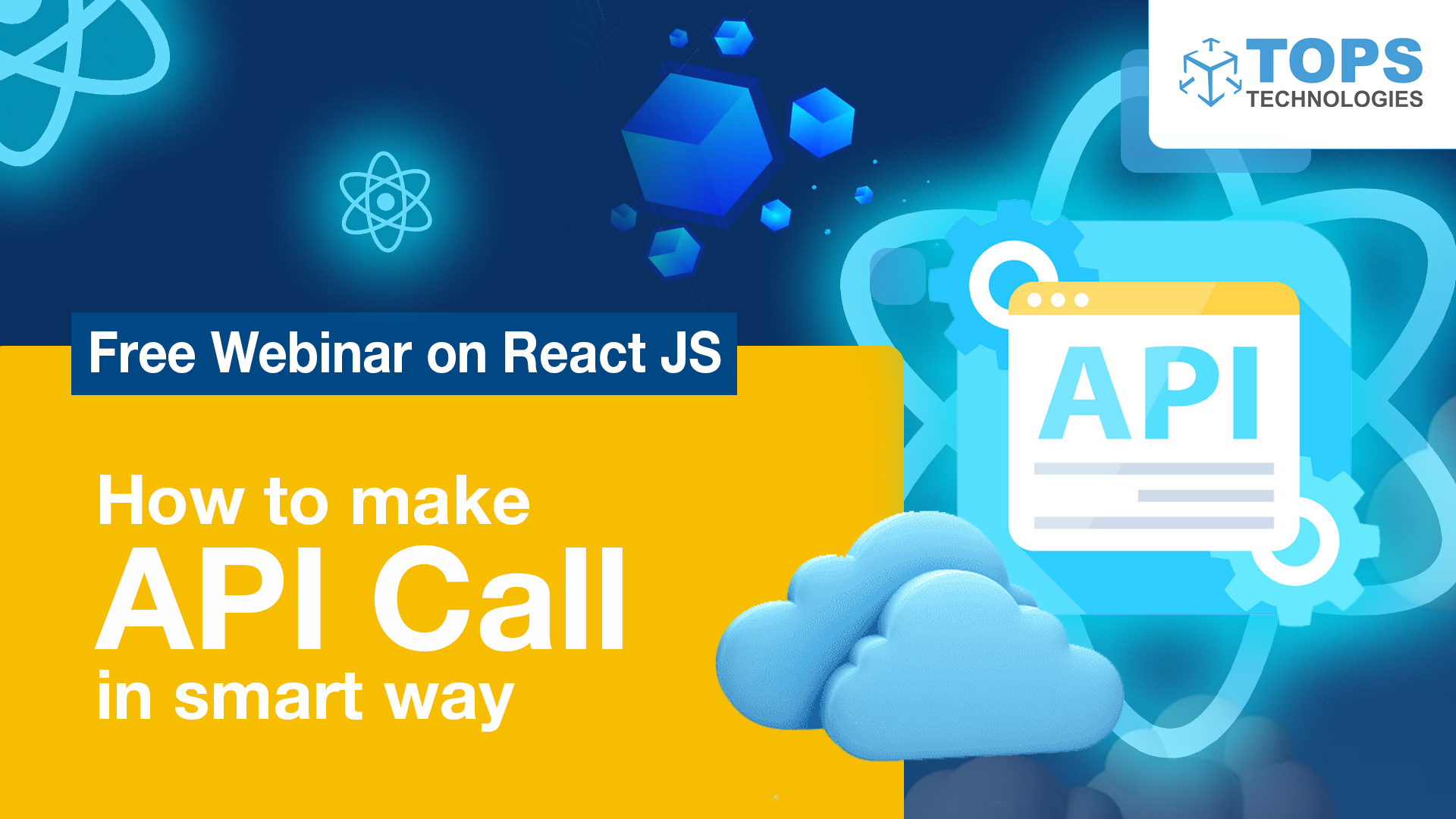 TOPS TECHNOLOGIES

Free Webinar on React JS

How to make API Call in smart way

API